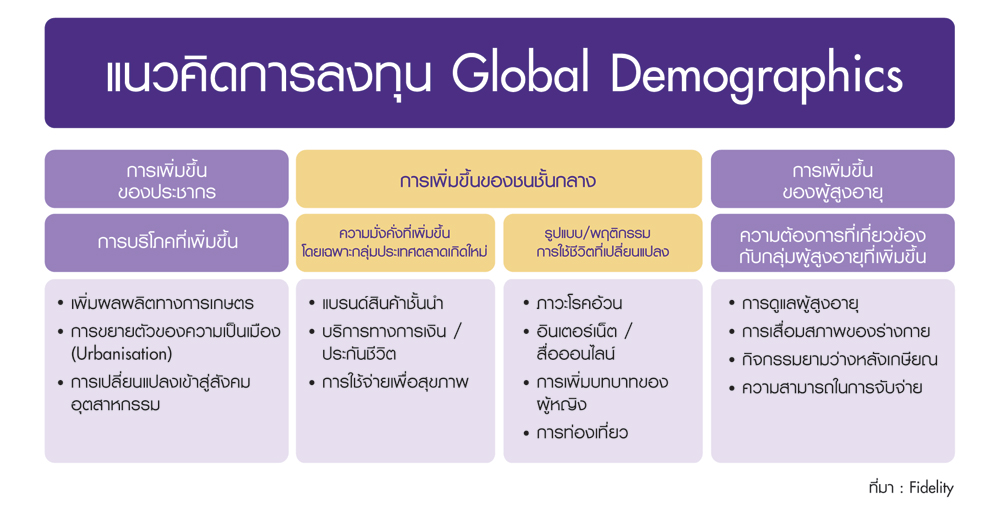 แนวคิดการลงทุน Global Demographics

การเพิ่มขึ้นของประชากร

การบริโภคที่เพิ่มขึ้น

• เพิ่มผลผลิตทางการเกษตร
• การขยายตัวของความเป็นเมือง (Urbanisation)
• การเปลี่ยนแปลงเข้าสู่สังคมอุตสาหกรรม

การเพิ่มขึ้นของชนชั้นกลาง

ความมั่งคั่งที่เพิ่มขึ้น โดยเฉพาะกลุ่มประเทศตลาดเกิดใหม่

• แบรนด์สินค้าชั้นนำ
• บริการทางการเงิน / ประกันชีวิต
• การใช้จ่ายเพื่อสุขภาพ

รูปแบบ/พฤติกรรม การใช้ชีวิตที่เปลี่ยนแปลง

• ภาวะโรคอ้วน
• อินเตอร์เน็ต / สื่อออนไลน์
• การเพิ่มบทบาทของผู้หญิง
• การท่องเที่ยว

การเพิ่มขึ้นของผู้สูงอายุ

ความต้องการที่เกี่ยวข้องกับกลุ่มผู้สูงอายุที่เพิ่มขึ้น

• การดูแลผู้สูงอายุ
• การเสื่อมสภาพของร่างกาย
• กิจกรรมยามว่างหลังเกษียณ
• ความสามารถในการจับจ่าย

ที่มา : Fidelity